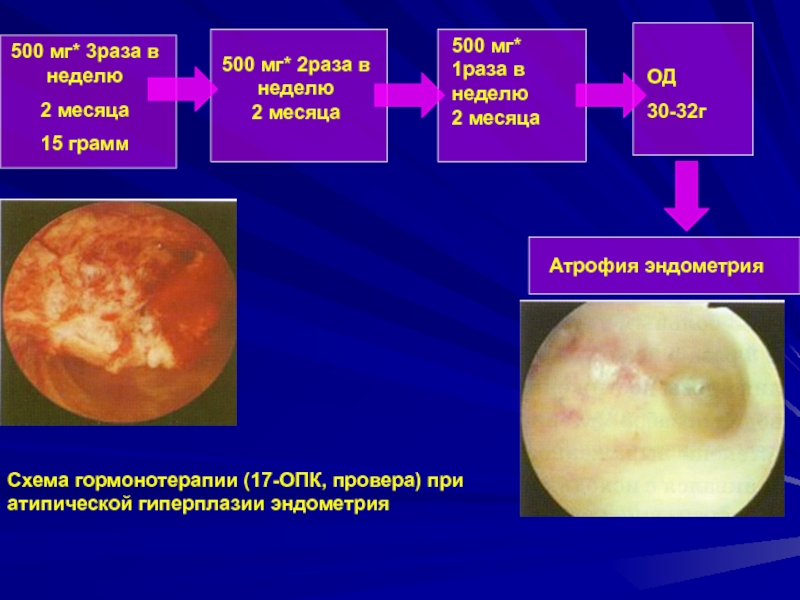 500 мг* 3раза в неделю

2 месяца

15 грамм

500 мг* 2раза в неделю
2 месяца

500 мг*
1раза в неделю
2 месяца

ОД

30-32г

Атрофия эндометрия

Схема гормонотерапии (17-ОПК, провера) при атипической гиперплазии эндометрия